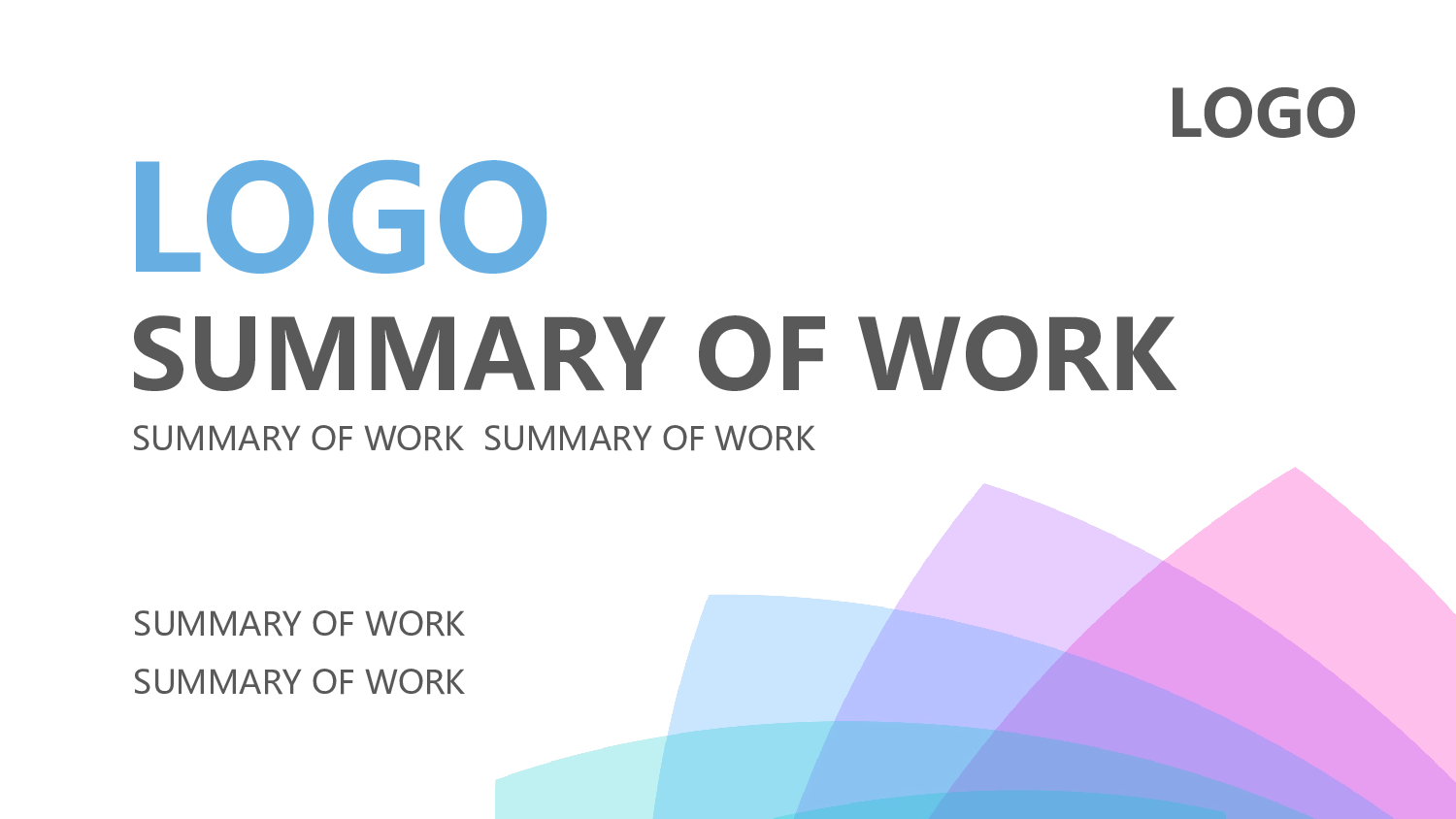 LOGO

LOGO

SUMMARY OF WORK

SUMMARY OF WORK SUMMARY OF WORK

SUMMARY OF WORK
SUMMARY OF WORK